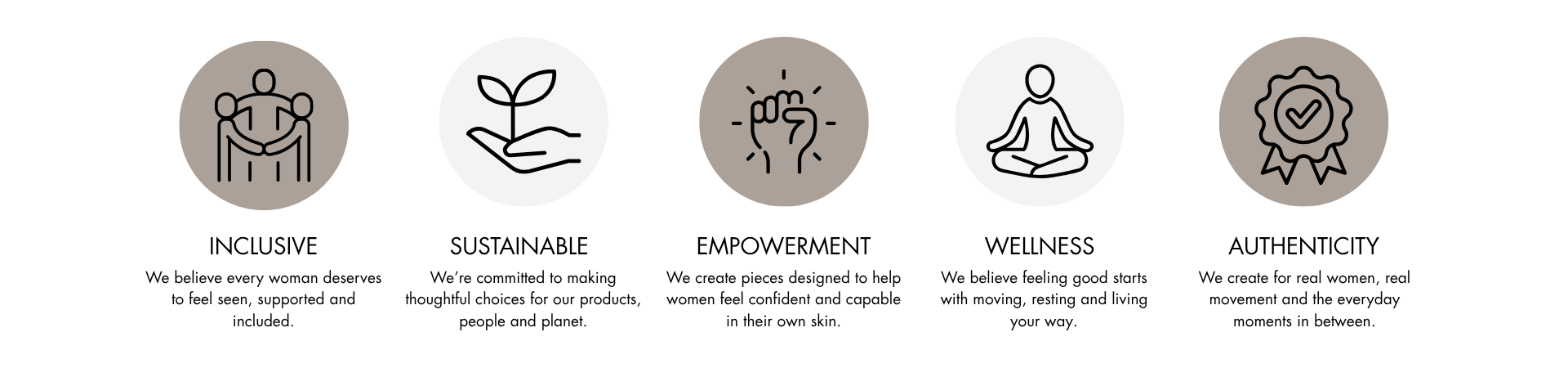 INCLUSIVE

We believe every woman deserves to feel seen, supported and included.

SUSTAINABLE

We're committed to making thoughtful choices for our products, people and planet.

EMPOWERMENT

We create pieces designed to help women feel confident and capable in their own skin.

WELLNESS

We believe feeling good starts with moving, resting and living your way.

AUTHENTICITY

We create for real women, real movement and the everyday moments in between.